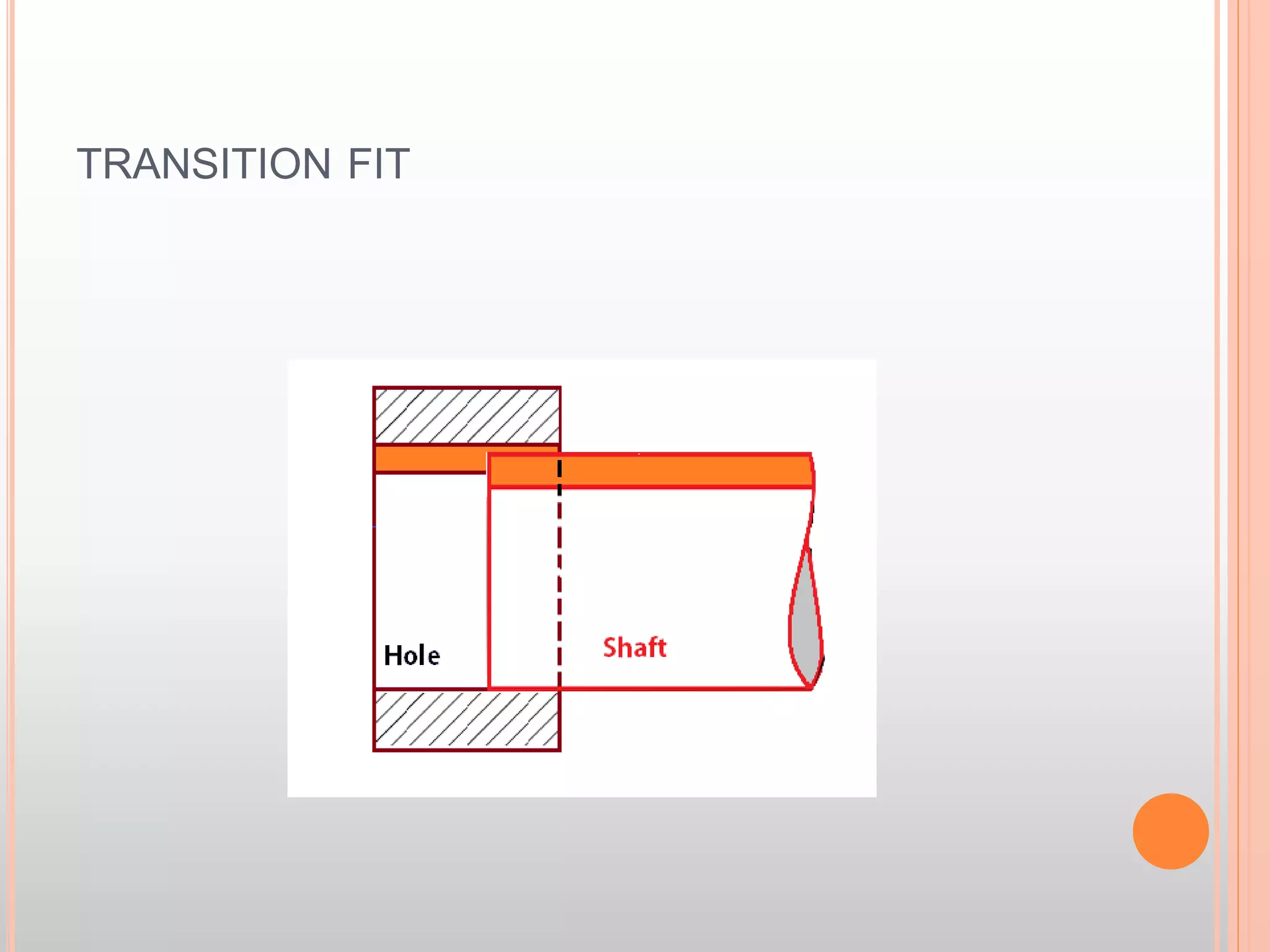 TRANSITION FIT

Hole

Shaft